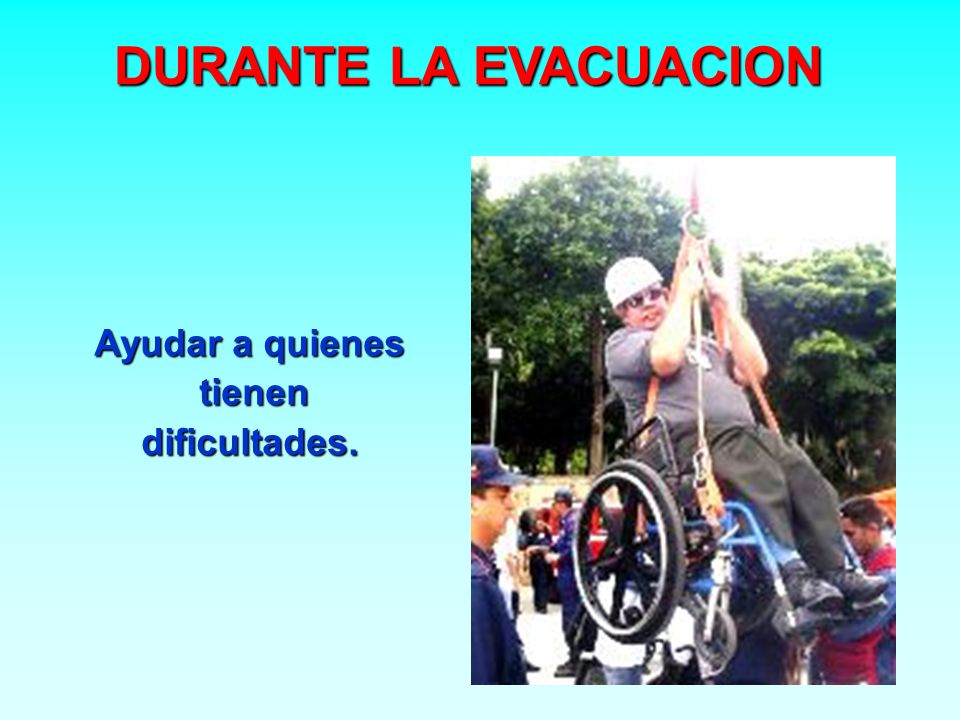 DURANTE LA EVACUACION

Ayudar a quienes tienen dificultades.